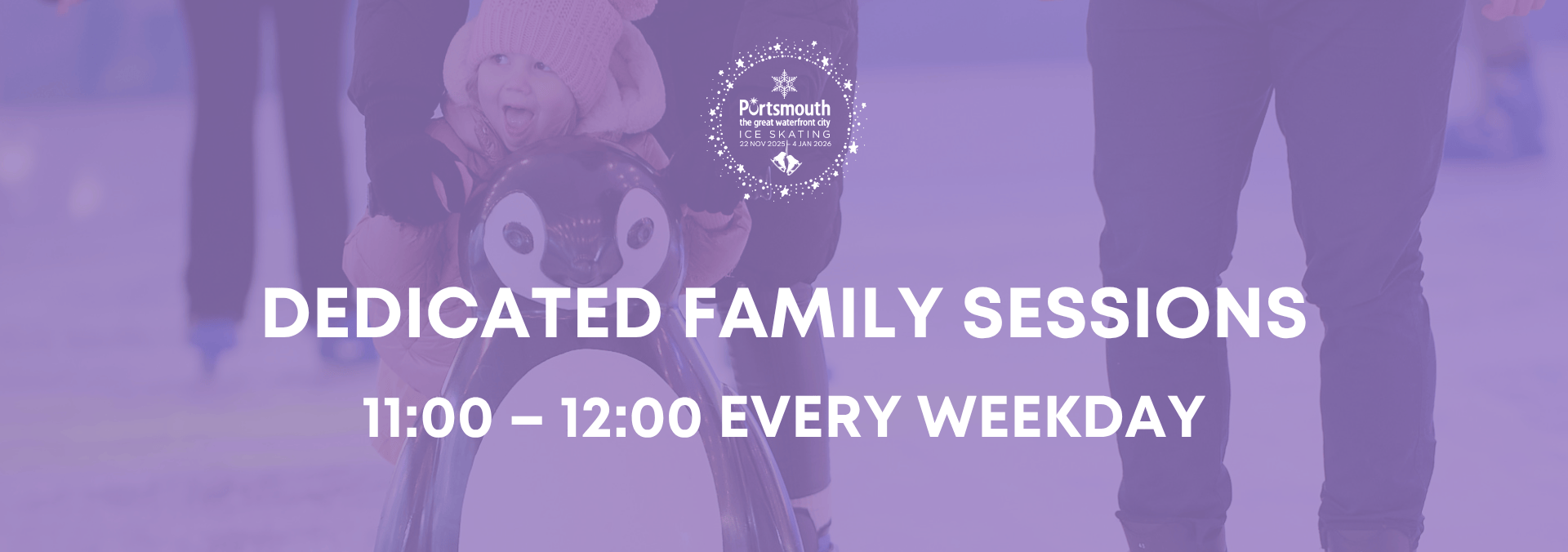 Portsmouth
the great waterfront city
ICE SKATING
22 NOV 2025 - 4 JAN 2026

DEDICATED FAMILY SESSIONS

11:00 – 12:00 EVERY WEEKDAY